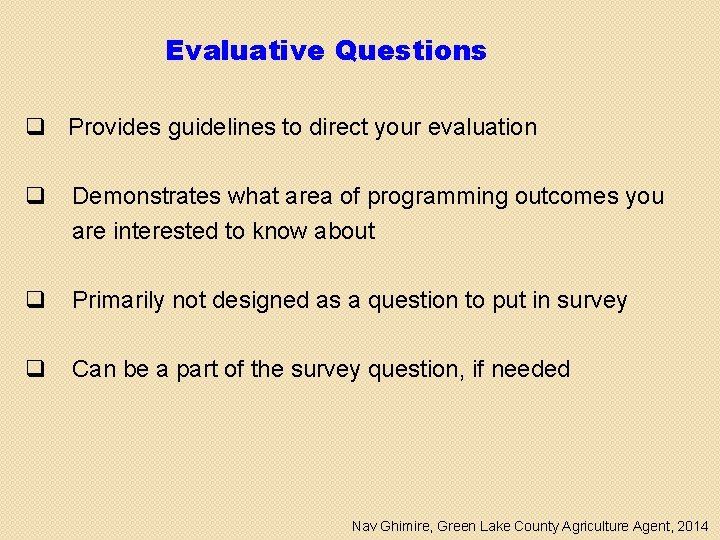 Evaluative Questions

❑ Provides guidelines to direct your evaluation

❑ Demonstrates what area of programming outcomes you are interested to know about

❑ Primarily not designed as a question to put in survey

❑ Can be a part of the survey question, if needed

Nav Ghimire, Green Lake County Agriculture Agent, 2014